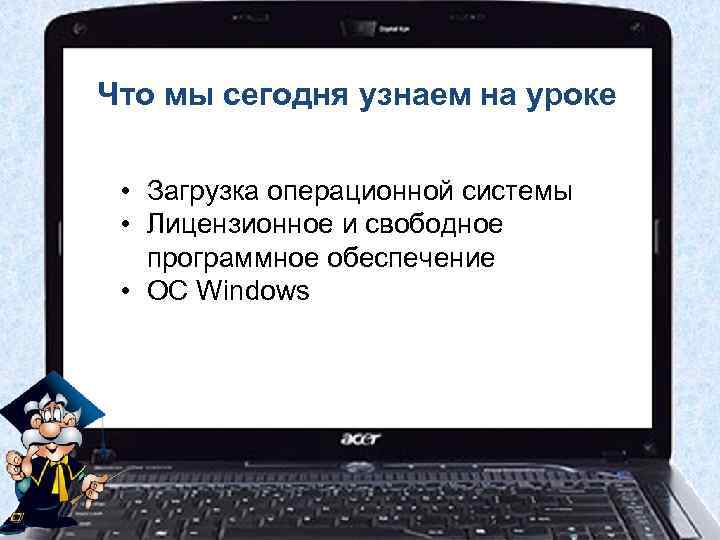 Что мы сегодня узнаем на уроке

• Загрузка операционной системы
• Лицензионное и свободное программное обеспечение
• ОС Windows

acer